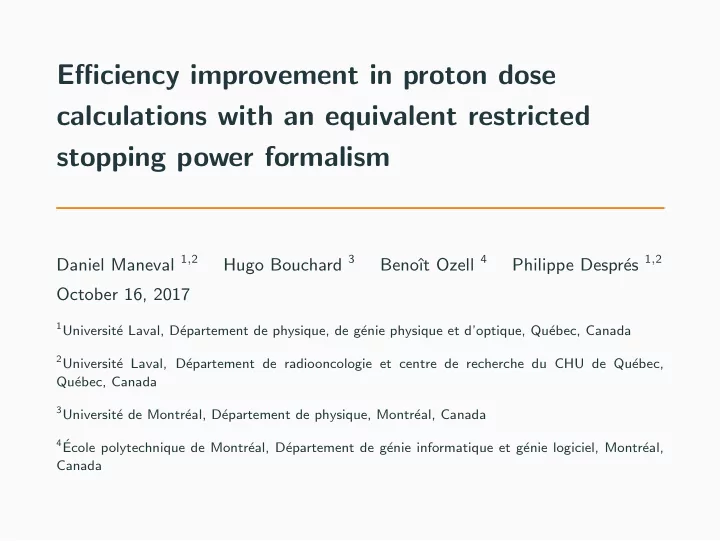 Efficiency improvement in proton dose calculations with an equivalent restricted stopping power formalism

Daniel Maneval $^{1,2}$ Hugo Bouchard $^{3}$ Benoît Ozell $^{4}$ Philippe Després $^{1,2}$

October 16, 2017

$^{1}$Université Laval, Département de physique, de génie physique et d'optique, Québec, Canada

$^{2}$Université Laval, Département de radiooncologie et centre de recherche du CHU de Québec, Québec, Canada

$^{3}$Université de Montréal, Département de physique, Montréal, Canada

$^{4}$École polytechnique de Montréal, Département de génie informatique et génie logiciel, Montréal, Canada